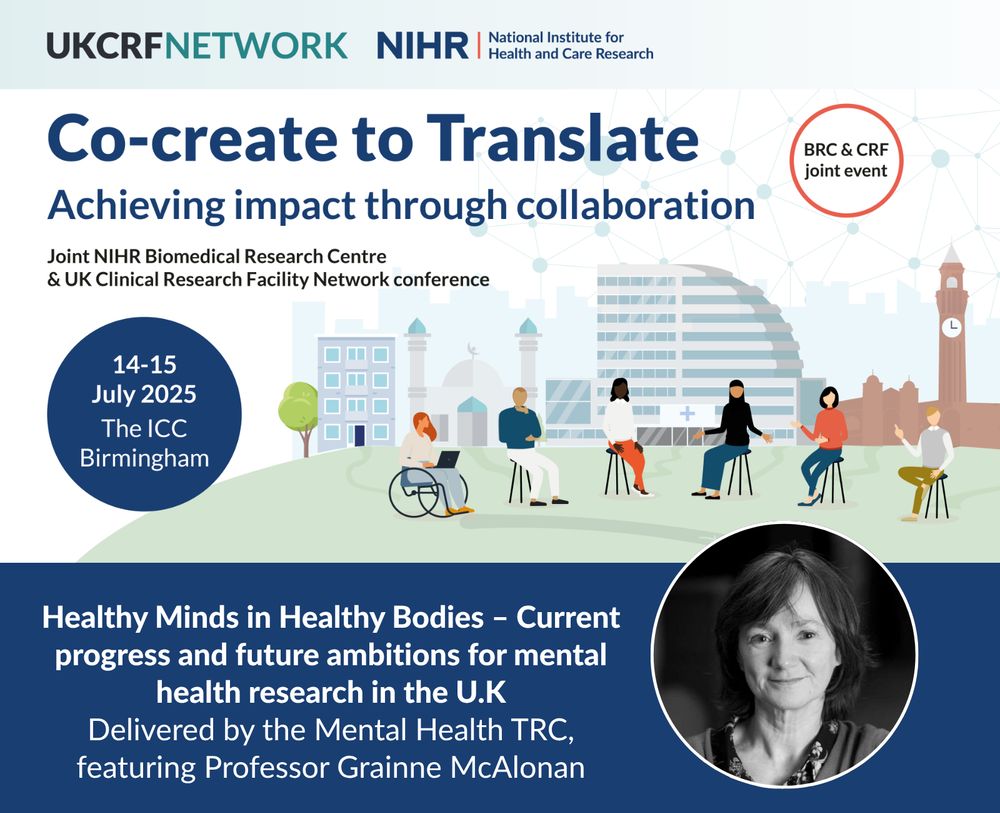 UKCRFNETWORK NIHR | National Institute for Health and Care Research

Co-create to Translate
Achieving impact through collaboration

BRC & CRF joint event

Joint NIHR Biomedical Research Centre & UK Clinical Research Facility Network conference

14-15 July 2025 The ICC Birmingham

Healthy Minds in Healthy Bodies – Current progress and future ambitions for mental health research in the U.K
Delivered by the Mental Health TRC, featuring Professor Grainne McAlonan